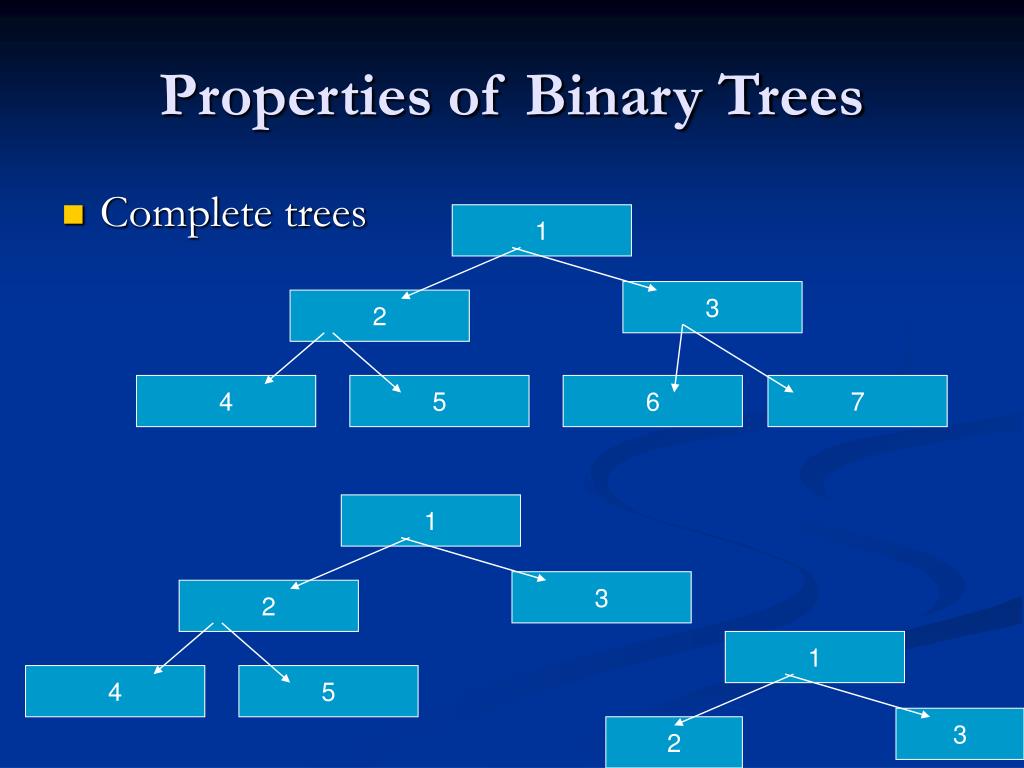 Properties of Binary Trees

Complete trees

1
2
3
4
5
6
7

1
2
3
4
5

1
2
3